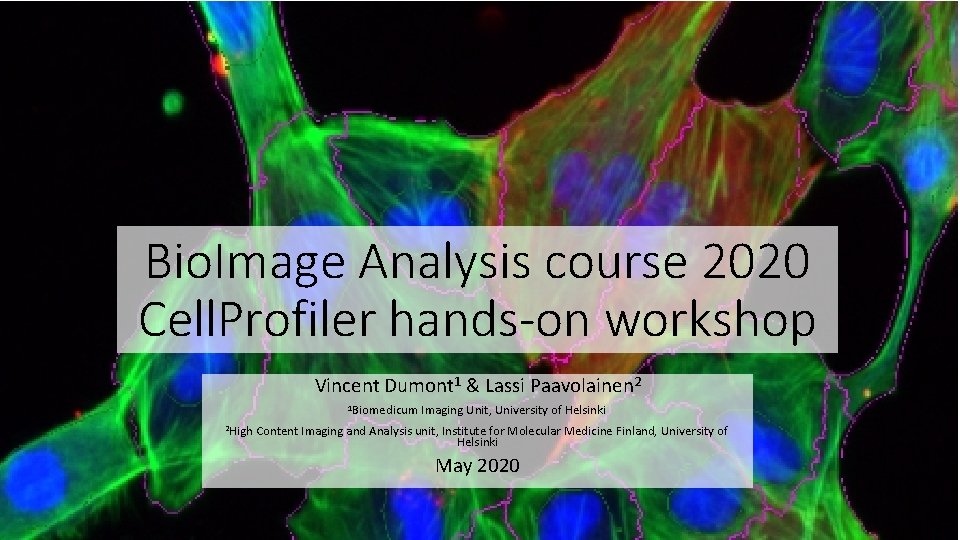 BioImage Analysis course 2020
CellProfiler hands-on workshop

Vincent Dumont$^1$ & Lassi Paavolainen$^2$

$^1$Biomedicum Imaging Unit, University of Helsinki

$^2$High Content Imaging and Analysis unit, Institute for Molecular Medicine Finland, University of Helsinki

May 2020